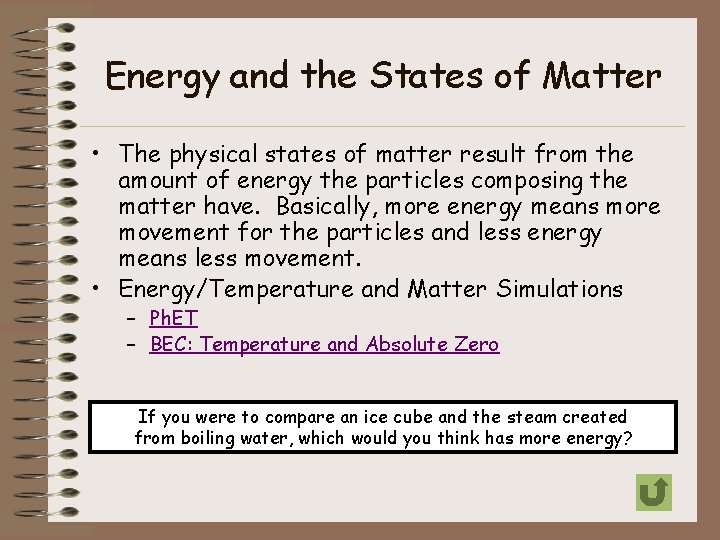 Energy and the States of Matter

• The physical states of matter result from the amount of energy the particles composing the matter have. Basically, more energy means more movement for the particles and less energy means less movement.

• Energy/Temperature and Matter Simulations
  – PhET
  – BEC: Temperature and Absolute Zero

If you were to compare an ice cube and the steam created from boiling water, which would you think has more energy?